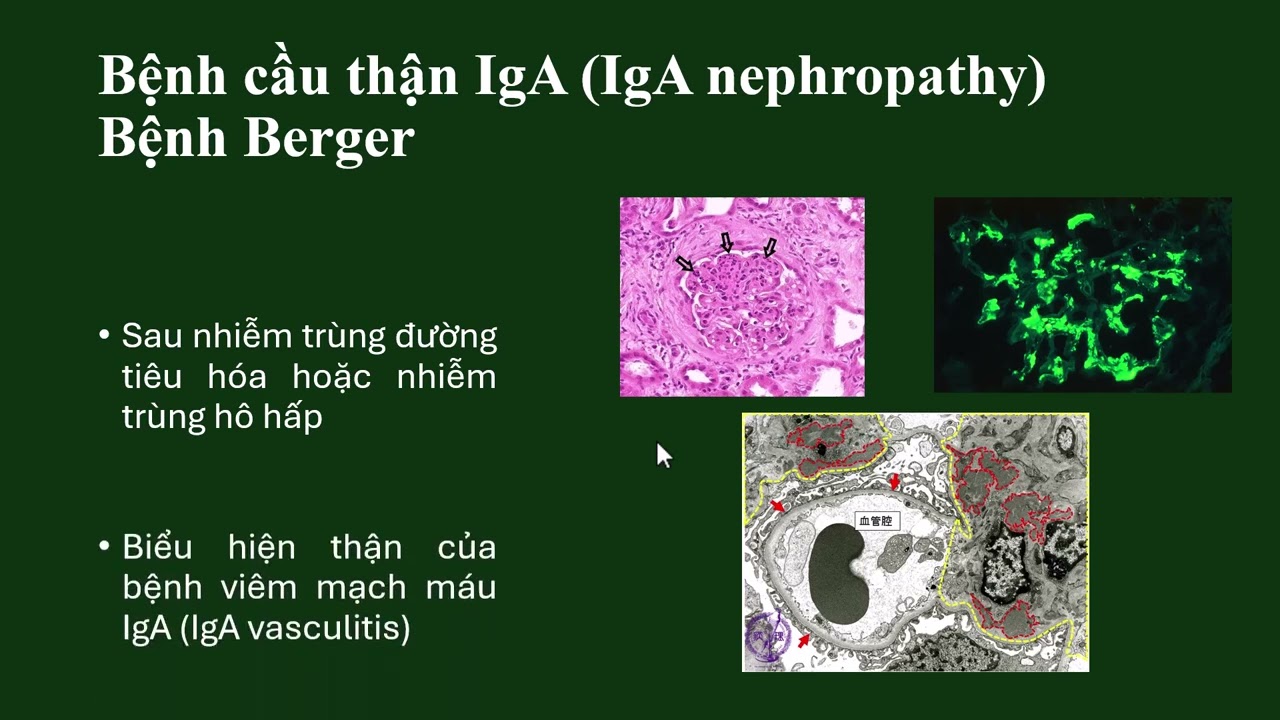 Bệnh cầu thận IgA (IgA nephropathy)
Bệnh Berger

• Sau nhiễm trùng đường tiêu hóa hoặc nhiễm trùng hô hấp

• Biểu hiện thận của bệnh viêm mạch máu IgA (IgA vasculitis)

血管腔